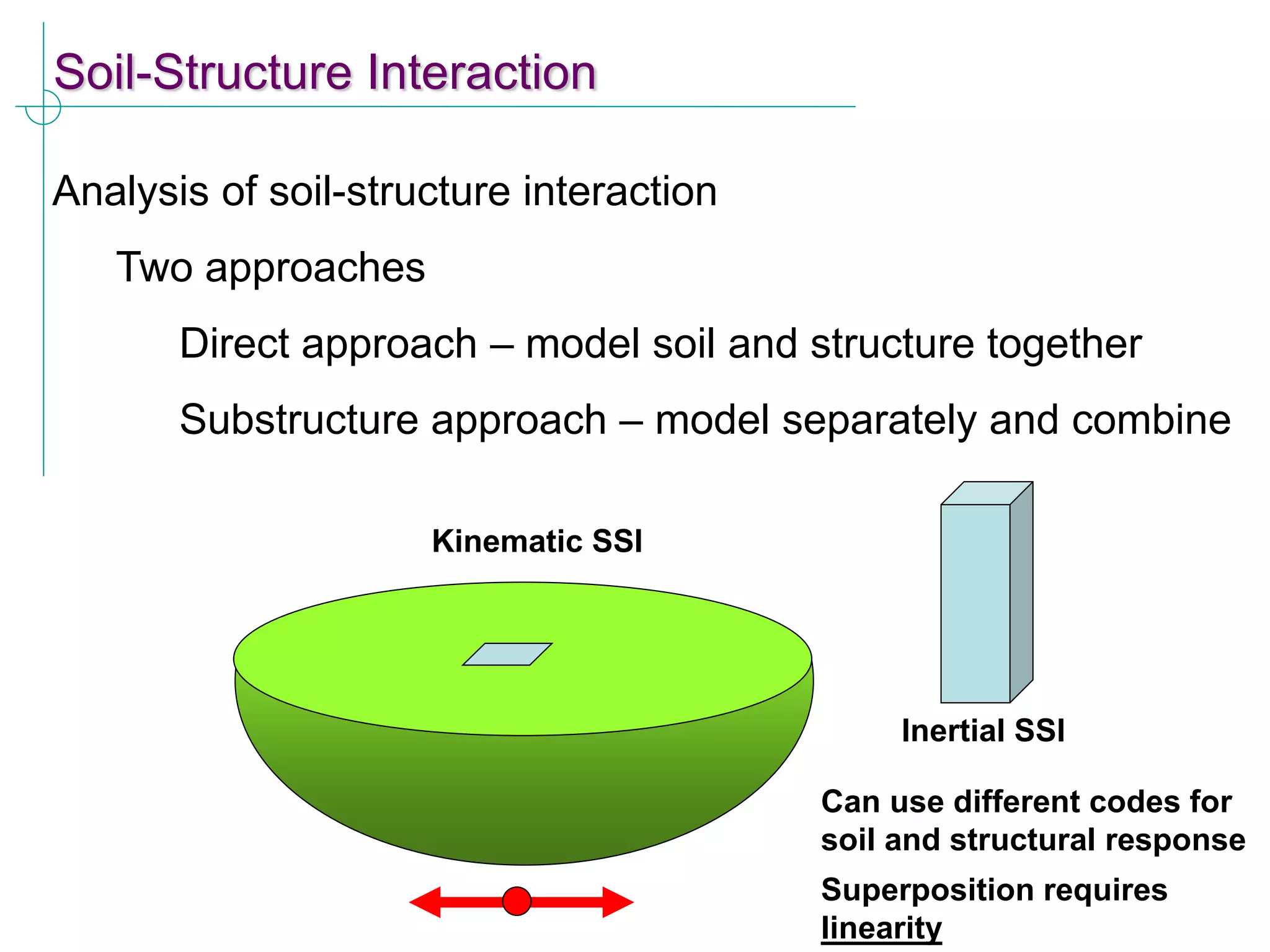 Soil-Structure Interaction

Analysis of soil-structure interaction

Two approaches

Direct approach – model soil and structure together

Substructure approach – model separately and combine

Kinematic SSI

Inertial SSI

Can use different codes for soil and structural response

Superposition requires linearity